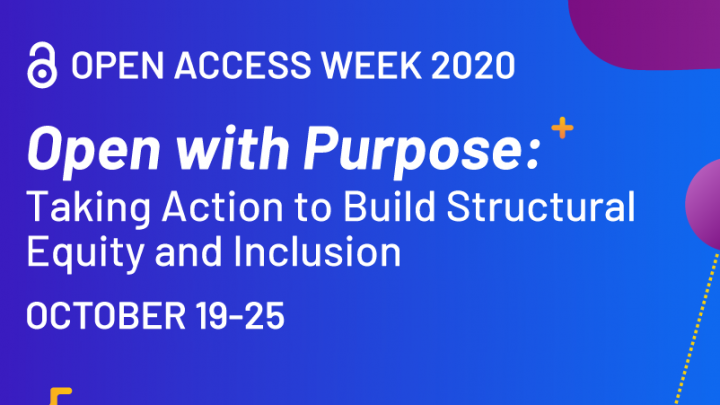 OPEN ACCESS WEEK 2020

Open with Purpose:
Taking Action to Build Structural Equity and Inclusion

OCTOBER 19-25